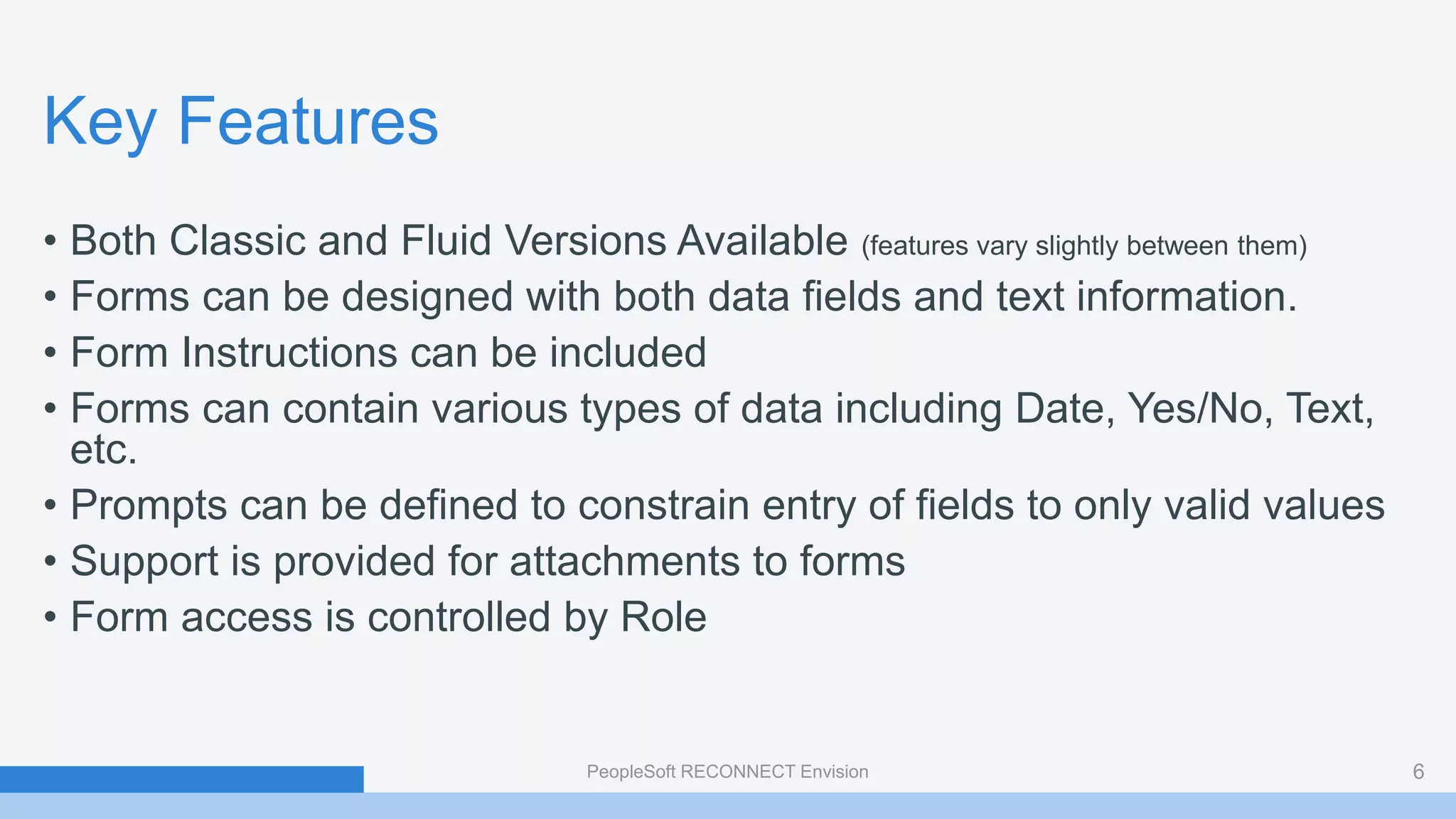 Key Features

• Both Classic and Fluid Versions Available (features vary slightly between them)
• Forms can be designed with both data fields and text information.
• Form Instructions can be included
• Forms can contain various types of data including Date, Yes/No, Text, etc.
• Prompts can be defined to constrain entry of fields to only valid values
• Support is provided for attachments to forms
• Form access is controlled by Role

PeopleSoft RECONNECT Envision

6